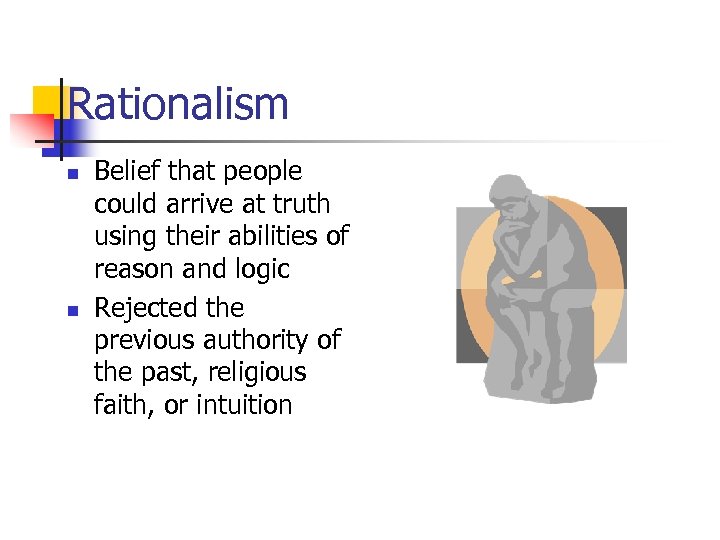 Rationalism

- Belief that people could arrive at truth using their abilities of reason and logic
- Rejected the previous authority of the past, religious faith, or intuition